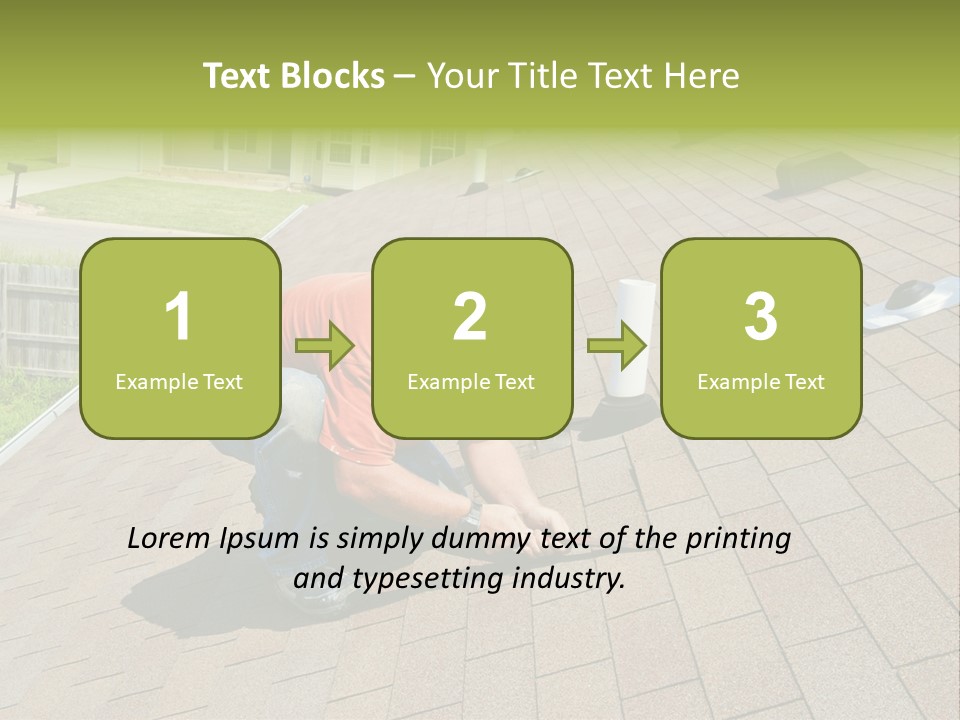 Text Blocks – Your Title Text Here

1
Example Text

2
Example Text

3
Example Text

Lorem Ipsum is simply dummy text of the printing and typesetting industry.